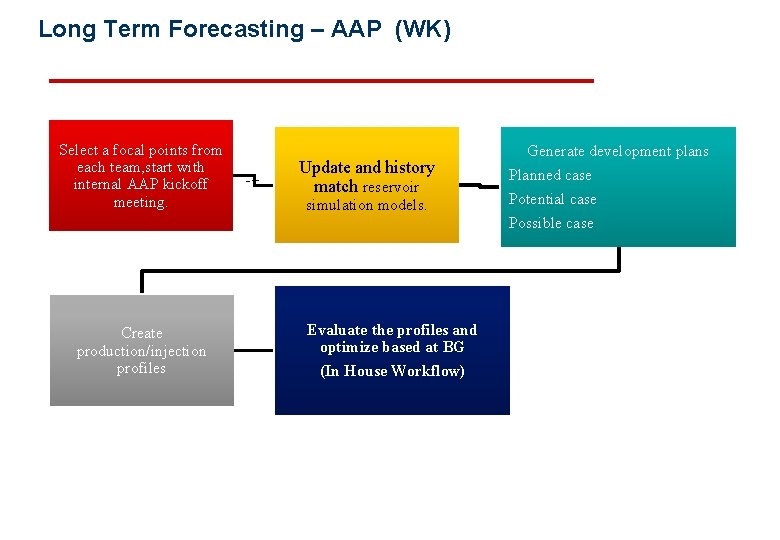 Long Term Forecasting – AAP (WK)

Select a focal points from each team,start with internal AAP kickoff meeting.

Update and history match reservoir simulation models.

Generate development plans

Planned case

Potential case

Possible case

Create production/injection profiles

Evaluate the profiles and optimize based at BG

(In House Workflow)